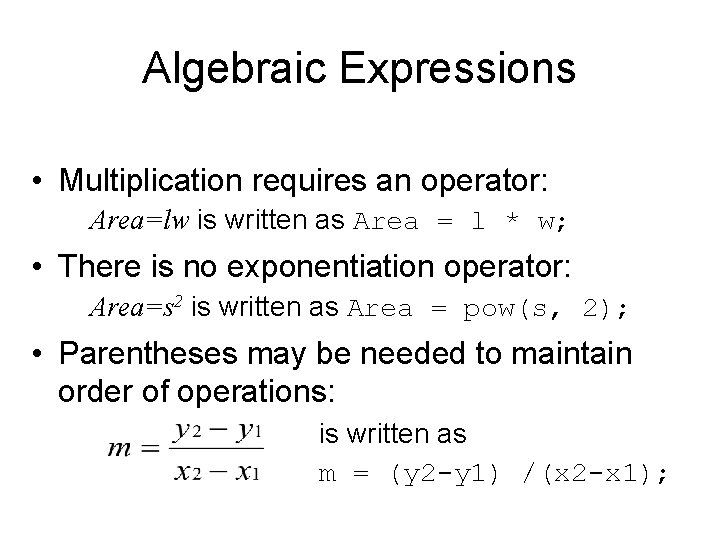 Algebraic Expressions

• Multiplication requires an operator:

$Area=lw$ is written as Area = l * w;

• There is no exponentiation operator:

$Area=s^2$ is written as Area = pow(s, 2);

• Parentheses may be needed to maintain order of operations:

$m = \frac{y_2 - y_1}{x_2 - x_1}$ is written as

m = (y2-y1) /(x2-x1);